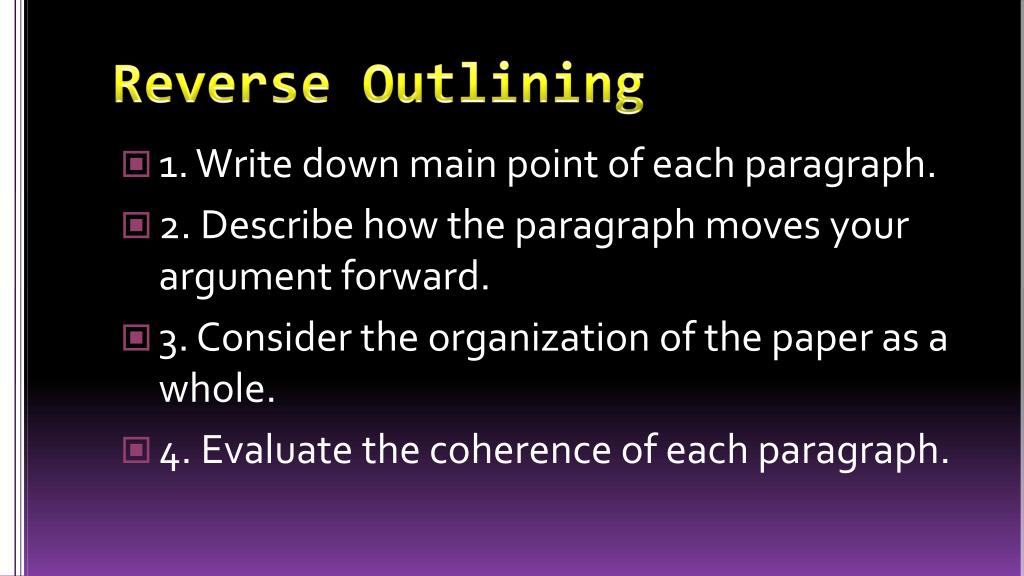 Reverse Outlining

1. Write down main point of each paragraph.

2. Describe how the paragraph moves your argument forward.

3. Consider the organization of the paper as a whole.

4. Evaluate the coherence of each paragraph.